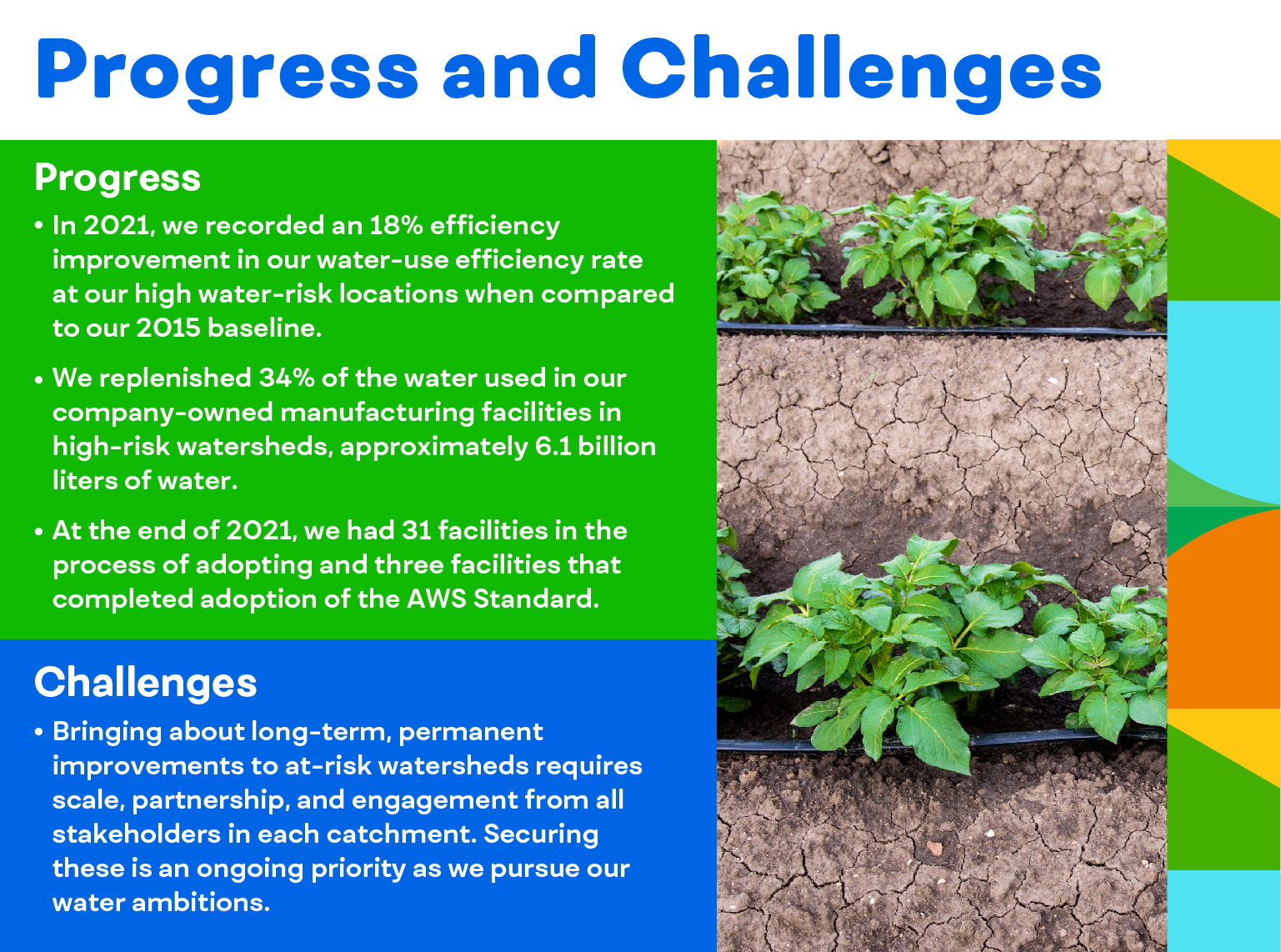 Progress and Challenges

Progress

• In 2021, we recorded an 18% efficiency improvement in our water-use efficiency rate at our high water-risk locations when compared to our 2015 baseline.

• We replenished 34% of the water used in our company-owned manufacturing facilities in high-risk watersheds, approximately 6.1 billion liters of water.

• At the end of 2021, we had 31 facilities in the process of adopting and three facilities that completed adoption of the AWS Standard.

Challenges

• Bringing about long-term, permanent improvements to at-risk watersheds requires scale, partnership, and engagement from all stakeholders in each catchment. Securing these is an ongoing priority as we pursue our water ambitions.